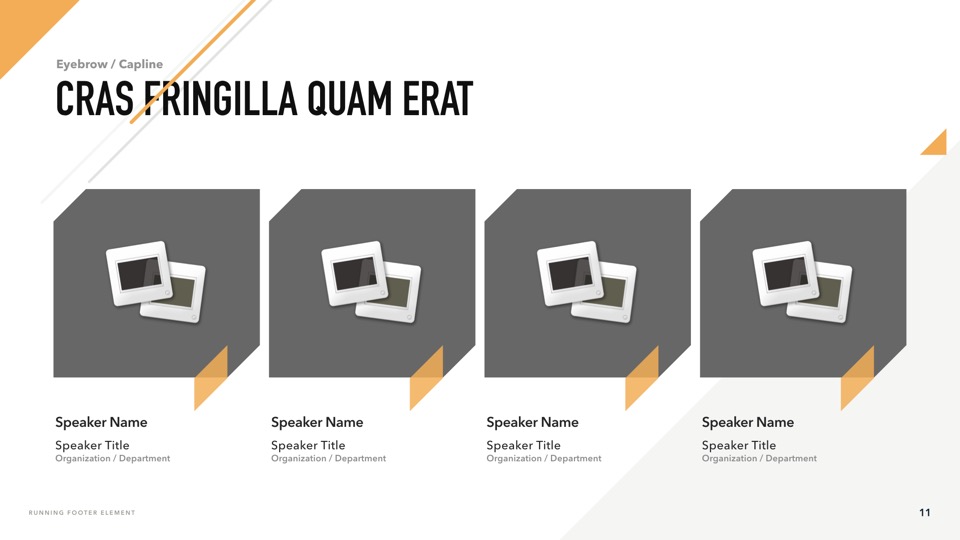 Eyebrow / Capline

CRAS FRINGILLA QUAM ERAT

Speaker Name
Speaker Title
Organization / Department

Speaker Name
Speaker Title
Organization / Department

Speaker Name
Speaker Title
Organization / Department

Speaker Name
Speaker Title
Organization / Department

RUNNING FOOTER ELEMENT

11